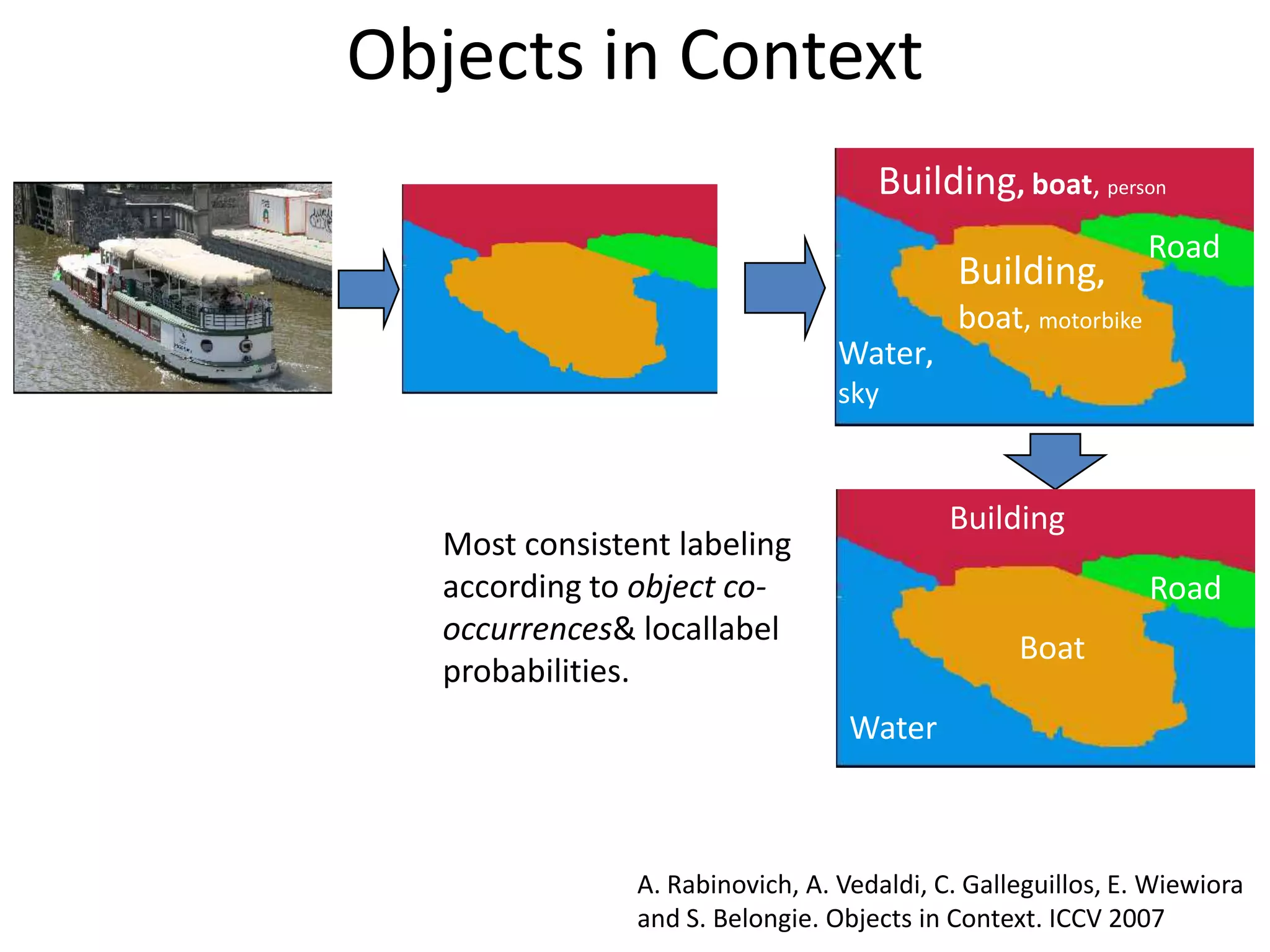 Objects in Context

Building, boat, person

Road

Building, boat, motorbike

Water, sky

Building

Road

Boat

Water

Most consistent labeling according to object co-occurrences& locallabel probabilities.

A. Rabinovich, A. Vedaldi, C. Galleguillos, E. Wiewiora and S. Belongie. Objects in Context. ICCV 2007